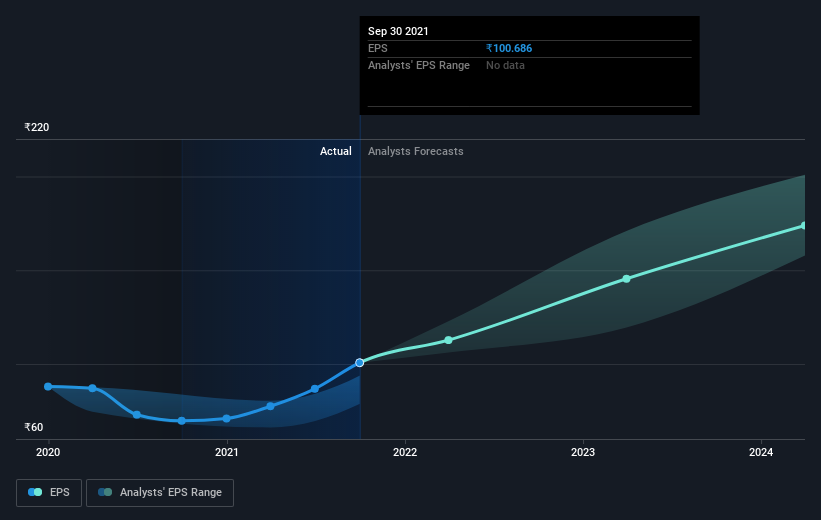 Sep 30 2021
EPS ₹100.686
Analysts' EPS Range No data

₹220
Actual Analysts Forecasts
₹60

2020 2021 2022 2023 2024

EPS Analysts' EPS Range